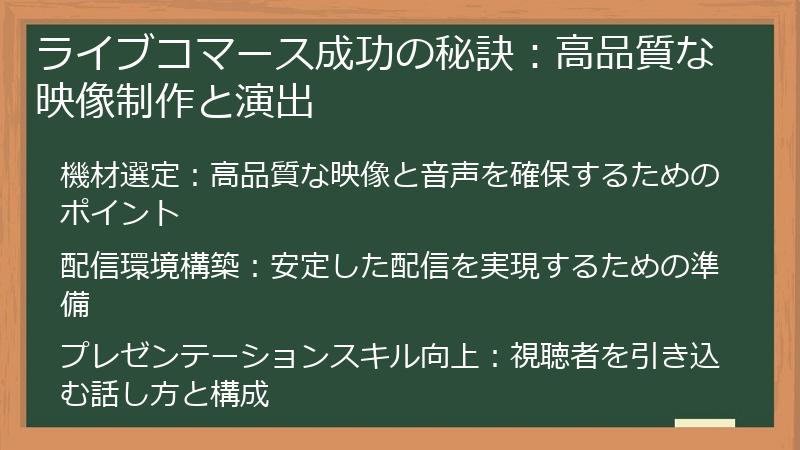 ライブコマース成功の秘訣：高品質な映像制作と演出

機材選定：高品質な映像と音声を確保するためのポイント

配信環境構築：安定した配信を実現するための準備

プレゼンテーションスキル向上：視聴者を引き込む話し方と構成